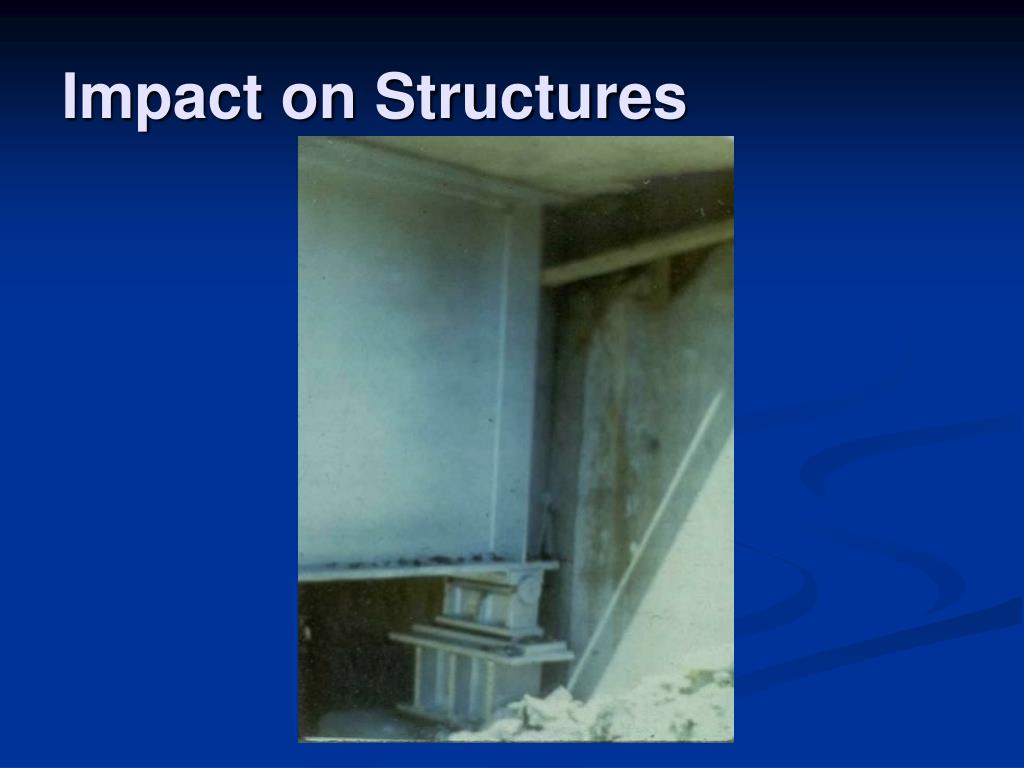 Impact on Structures